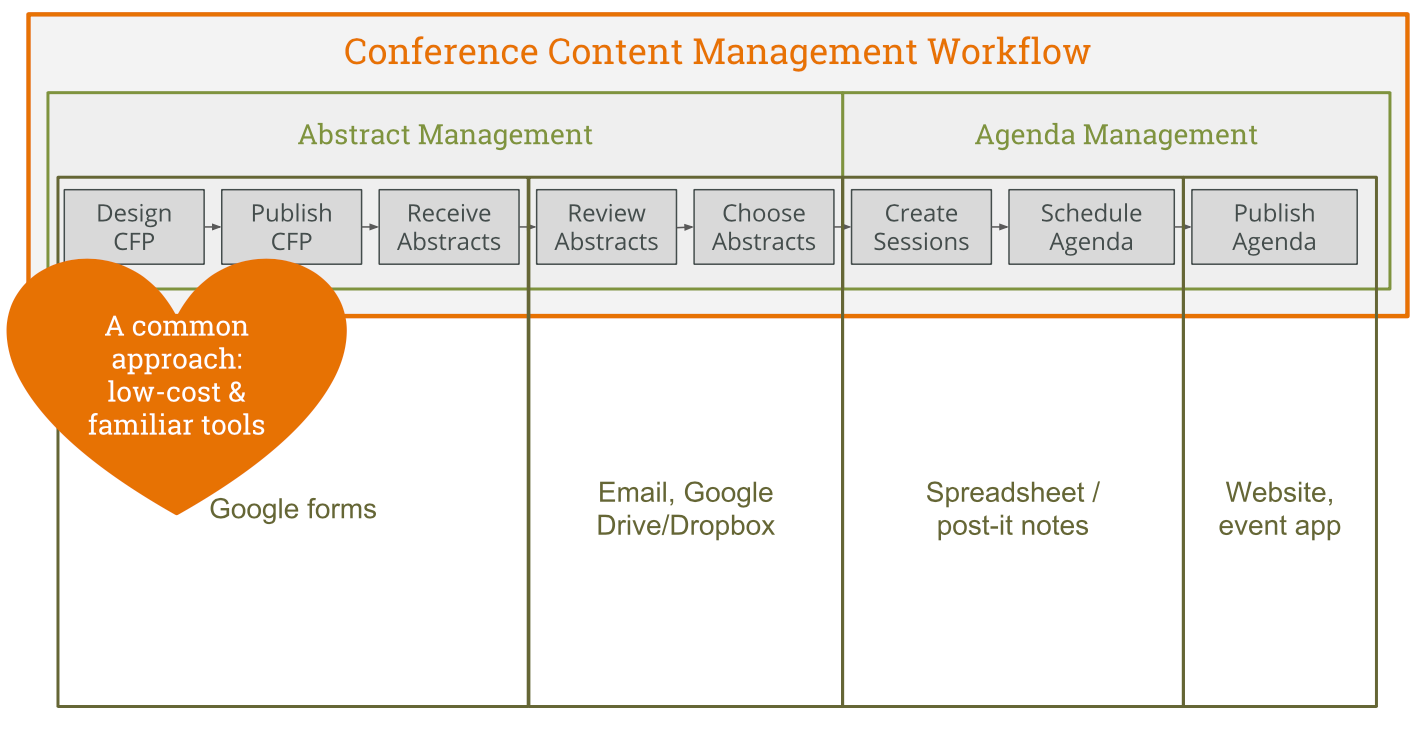 Conference Content Management Workflow

Abstract Management

Agenda Management

Design CFP

Publish CFP

Receive Abstracts

Review Abstracts

Choose Abstracts

Create Sessions

Schedule Agenda

Publish Agenda

A common approach: low-cost & familiar tools

Google forms

Email, Google Drive/Dropbox

Spreadsheet / post-it notes

Website, event app